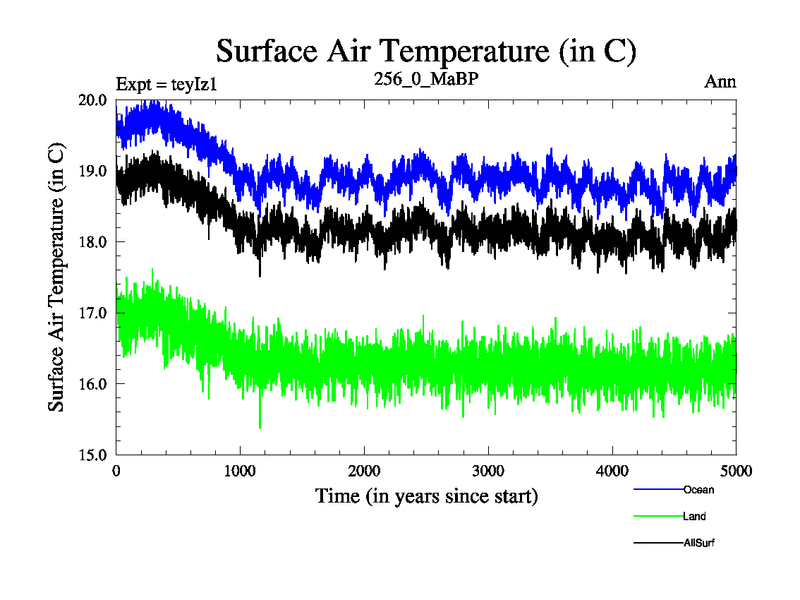 Surface Air Temperature (in C)

Expt = teyIz1

256_0_MaBP

Ann

Surface Air Temperature (in C)

20.0
19.0
18.0
17.0
16.0
15.0

0
1000
2000
3000
4000
5000

Time (in years since start)

Ocean
Land
AllSurf